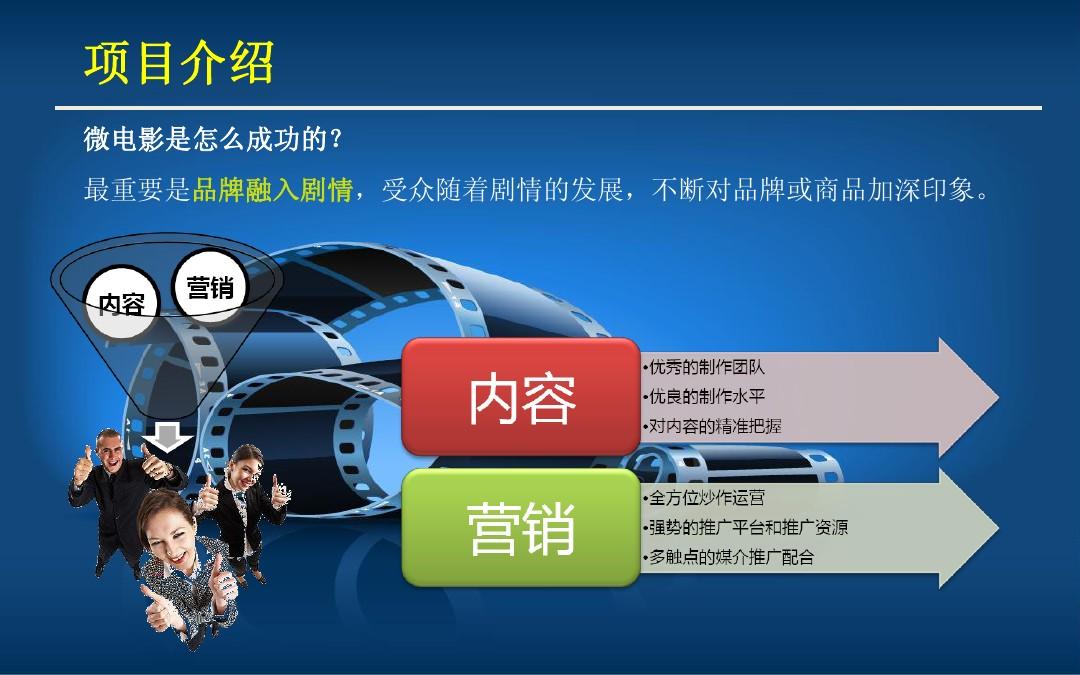 项目介绍

微电影是怎么成功的？

最重要是品牌融入剧情，受众随着剧情的发展，不断对品牌或商品加深印象。

内容 营销

内容

•优秀的制作团队
•优良的制作水平
•对内容的精准把握

营销

•全方位炒作运营
•强势的推广平台和推广资源
•多触点的媒介推广配合